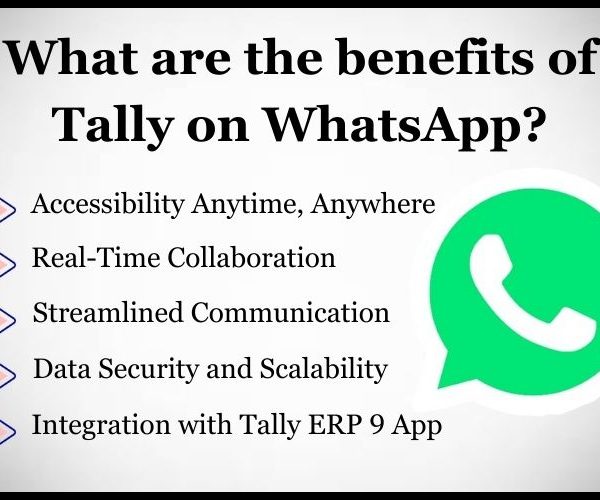 What are the benefits of Tally on WhatsApp?

Accessibility Anytime, Anywhere

Real-Time Collaboration

Streamlined Communication

Data Security and Scalability

Integration with Tally ERP 9 App